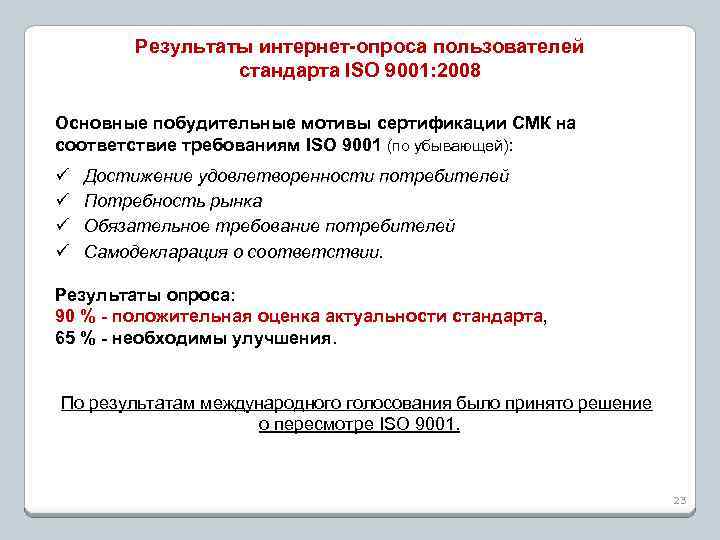 Результаты интернет-опроса пользователей стандарта ISO 9001:2008

Основные побудительные мотивы сертификации СМК на соответствие требованиям ISO 9001 (по убывающей):

✓ Достижение удовлетворенности потребителей
✓ Потребность рынка
✓ Обязательное требование потребителей
✓ Самодекларация о соответствии.

Результаты опроса:
90 % - положительная оценка актуальности стандарта,
65 % - необходимы улучшения.

По результатам международного голосования было принято решение о пересмотре ISO 9001.

23